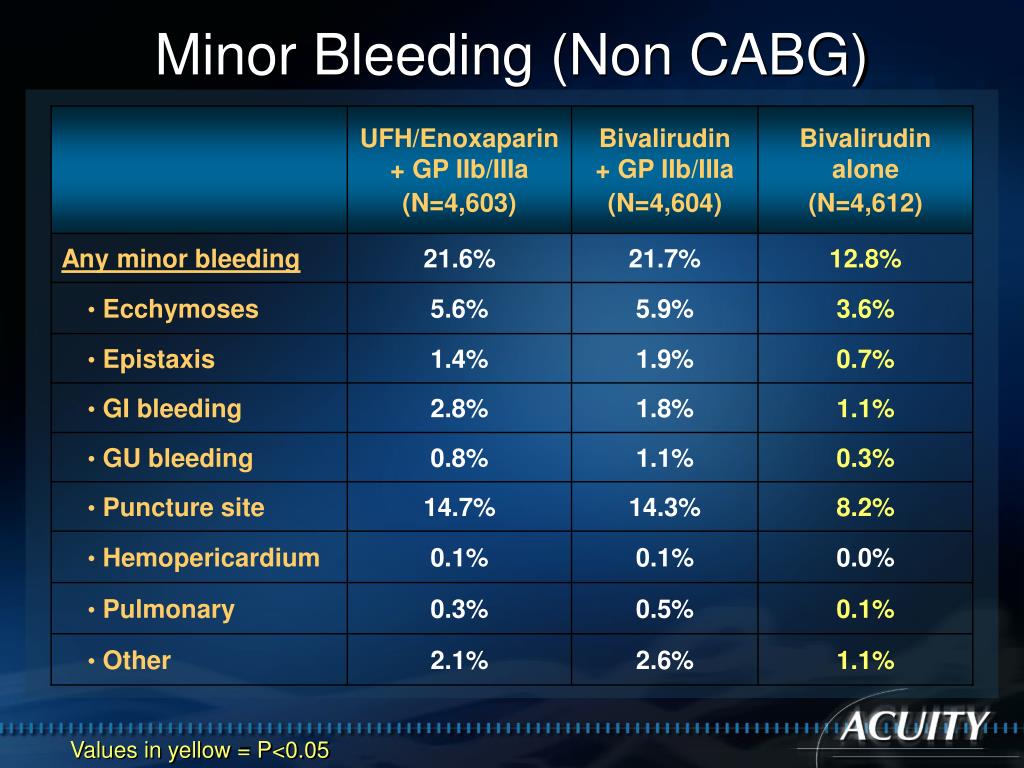 Minor Bleeding (Non CABG)

| | UFH/Enoxaparin + GP IIb/IIIa (N=4,603) | Bivalirudin + GP IIb/IIIa (N=4,604) | Bivalirudin alone (N=4,612) |
|---|---|---|---|
| Any minor bleeding | 21.6% | 21.7% | 12.8% |
| • Ecchymoses | 5.6% | 5.9% | 3.6% |
| • Epistaxis | 1.4% | 1.9% | 0.7% |
| • GI bleeding | 2.8% | 1.8% | 1.1% |
| • GU bleeding | 0.8% | 1.1% | 0.3% |
| • Puncture site | 14.7% | 14.3% | 8.2% |
| • Hemopericardium | 0.1% | 0.1% | 0.0% |
| • Pulmonary | 0.3% | 0.5% | 0.1% |
| • Other | 2.1% | 2.6% | 1.1% |

Values in yellow = P<0.05

ACUITY